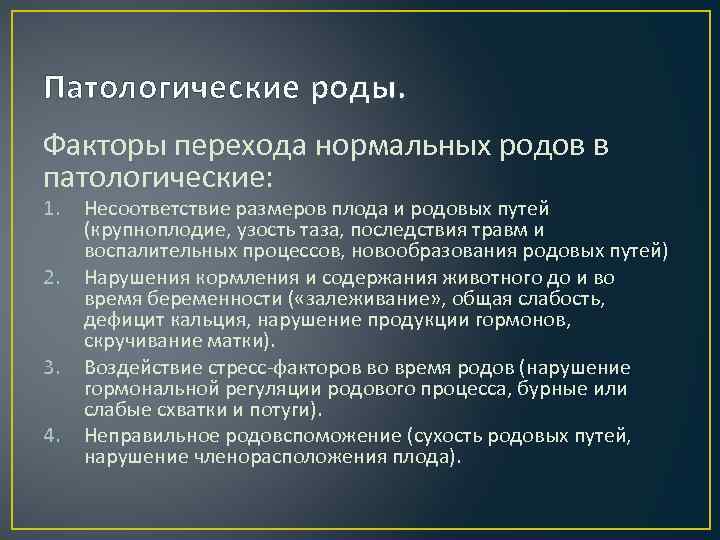 Патологические роды.

Факторы перехода нормальных родов в патологические:

1. Несоответствие размеров плода и родовых путей (крупноплодие, узость таза, последствия травм и воспалительных процессов, новообразования родовых путей)
2. Нарушения кормления и содержания животного до и во время беременности («залеживание», общая слабость, дефицит кальция, нарушение продукции гормонов, скручивание матки).
3. Воздействие стресс-факторов во время родов (нарушение гормональной регуляции родового процесса, бурные или слабые схватки и потуги).
4. Неправильное родовспоможение (сухость родовых путей, нарушение членорасположения плода).